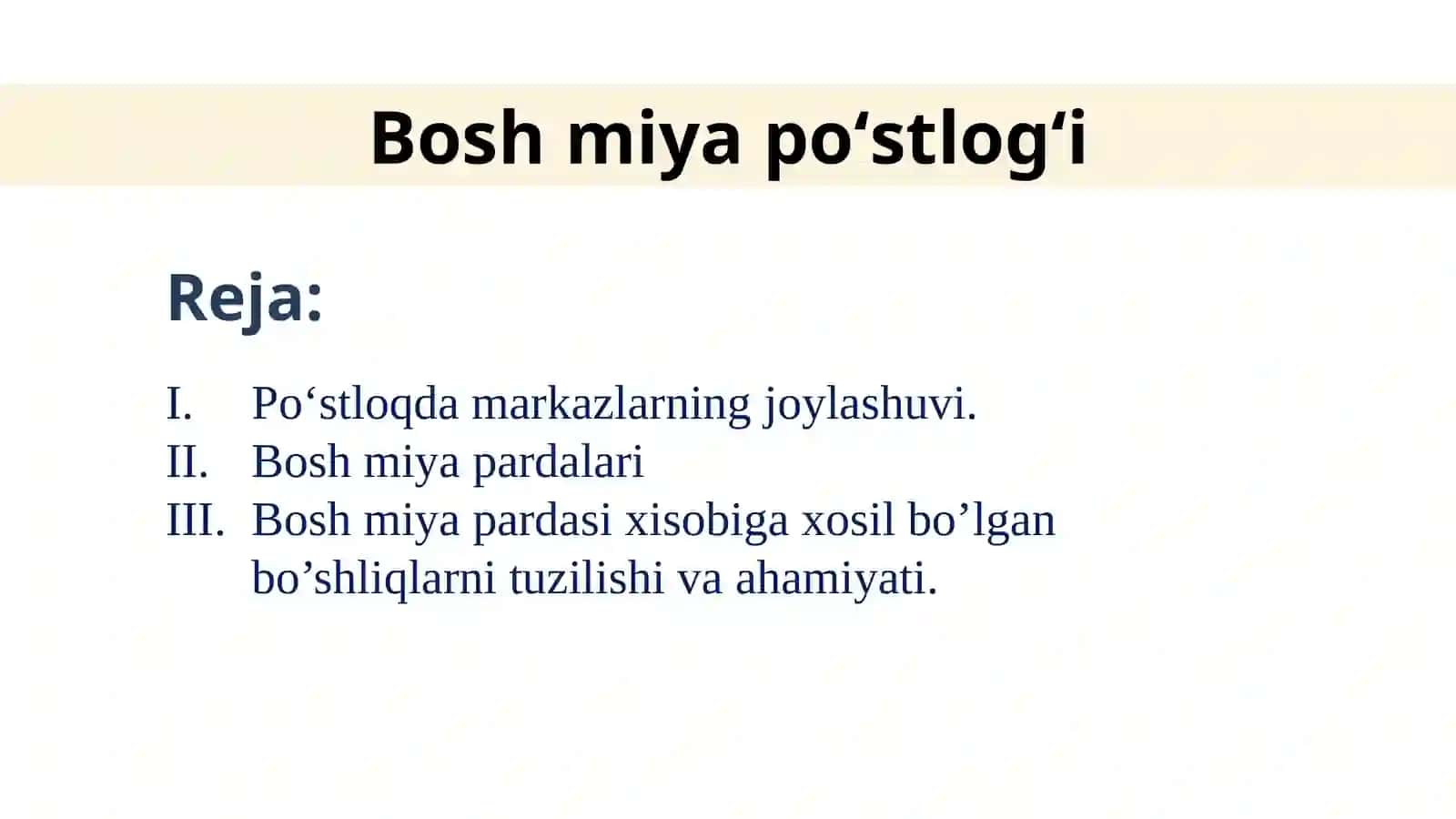 Bosh miya po‘stlog‘i

Reja:

I. Po‘stloqda markazlarning joylashuvi.
II. Bosh miya pardalari
III. Bosh miya pardasi xisobiga xosil bo’lgan bo’shliqlarni tuzilishi va ahamiyati.